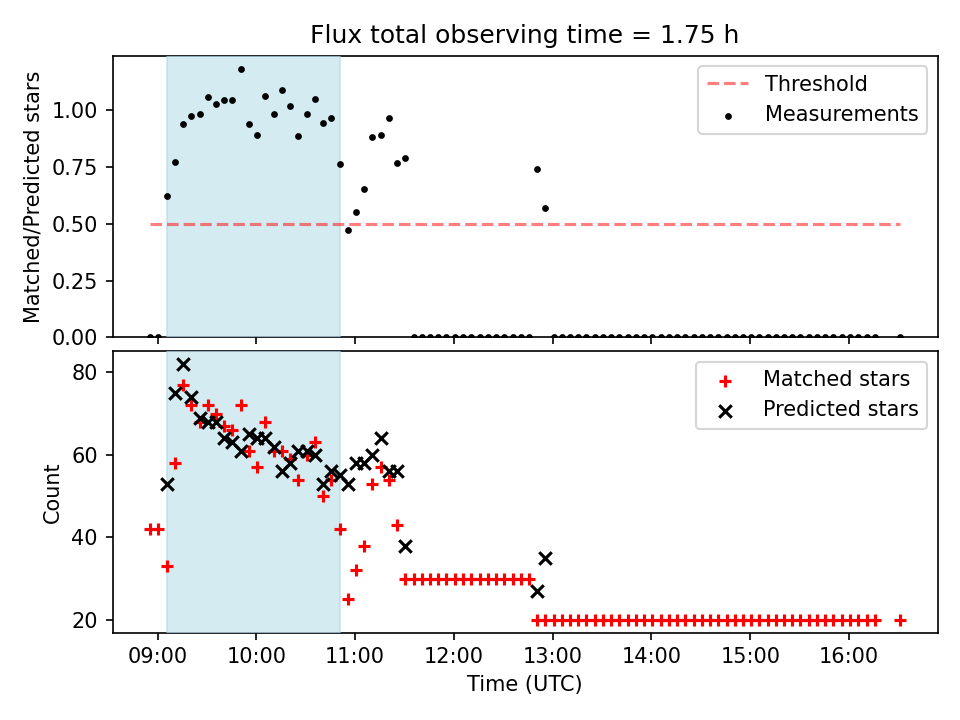 Flux total observing time = 1.75 h

Matched/Predicted stars

1.00
0.75
0.50
0.25
0.00

Threshold
Measurements

Count

80
60
40
20

Matched stars
Predicted stars

09:00 10:00 11:00 12:00 13:00 14:00 15:00 16:00

Time (UTC)